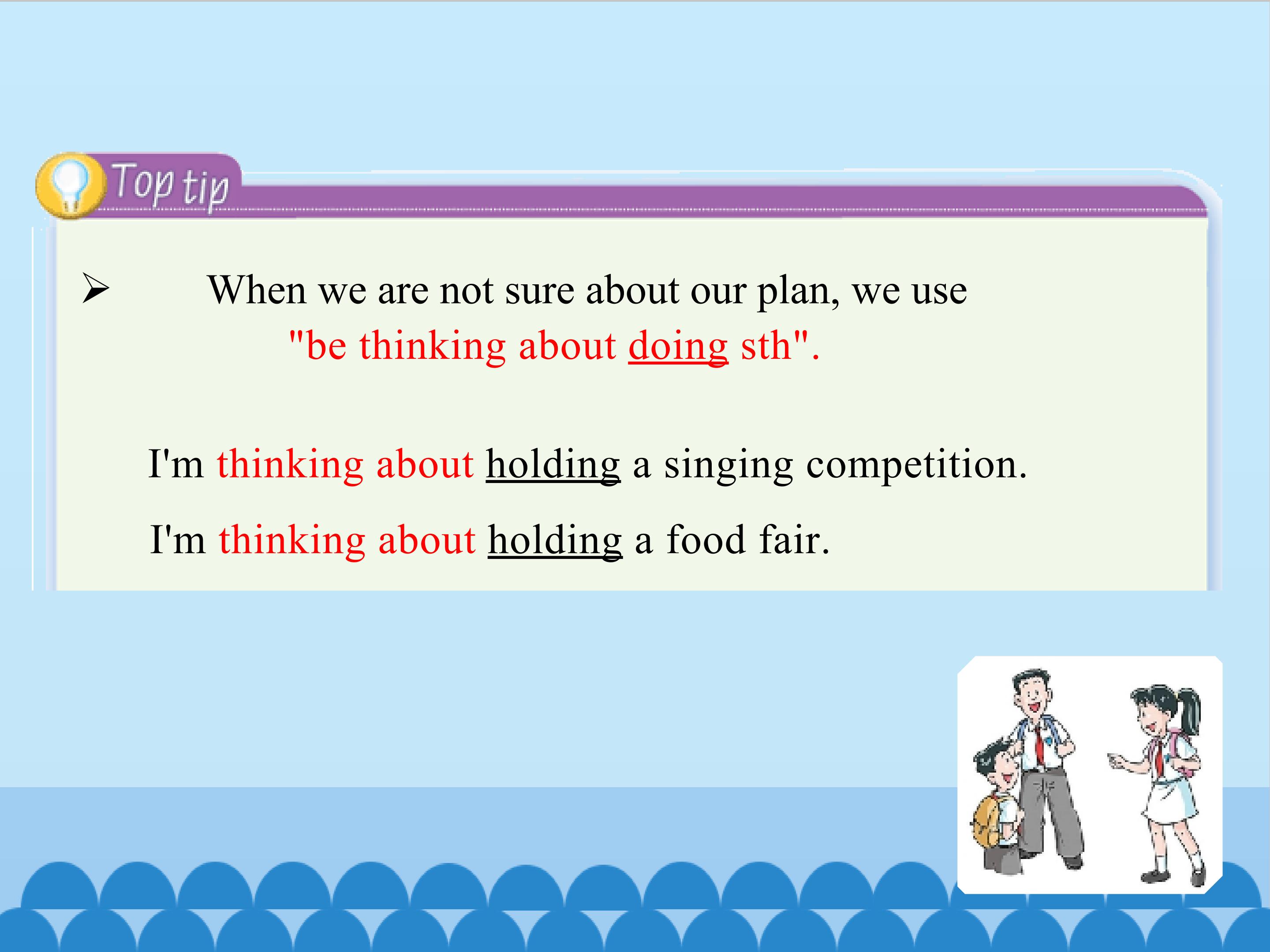 Top tip

➢ When we are not sure about our plan, we use "be thinking about doing sth".

I'm thinking about holding a singing competition.

I'm thinking about holding a food fair.